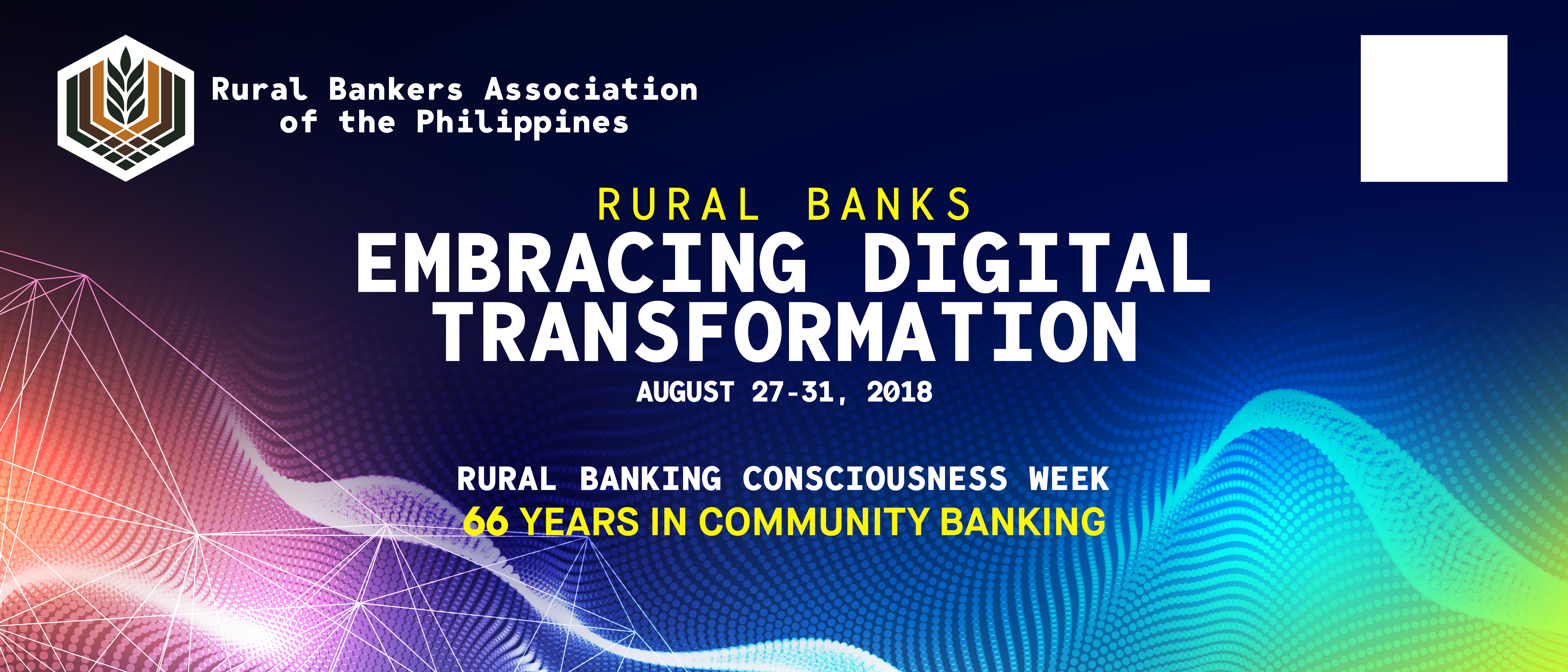 Rural Bankers Association of the Philippines

RURAL BANKS
EMBRACING DIGITAL TRANSFORMATION
AUGUST 27-31, 2018

RURAL BANKING CONSCIOUSNESS WEEK
66 YEARS IN COMMUNITY BANKING